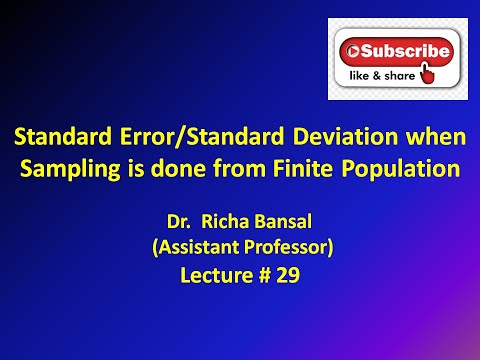 Subscribe
like & share

Standard Error/Standard Deviation when Sampling is done from Finite Population

Dr. Richa Bansal
(Assistant Professor)
Lecture # 29